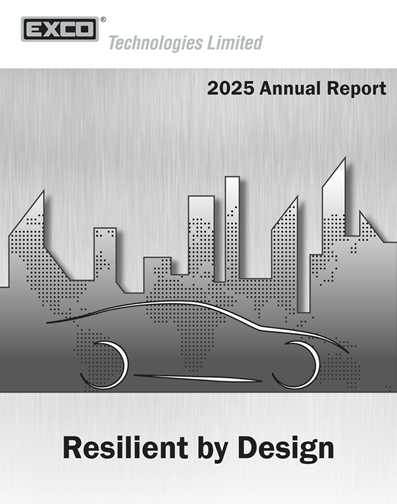 EXCO®
Technologies Limited

2025 Annual Report

Resilient by Design